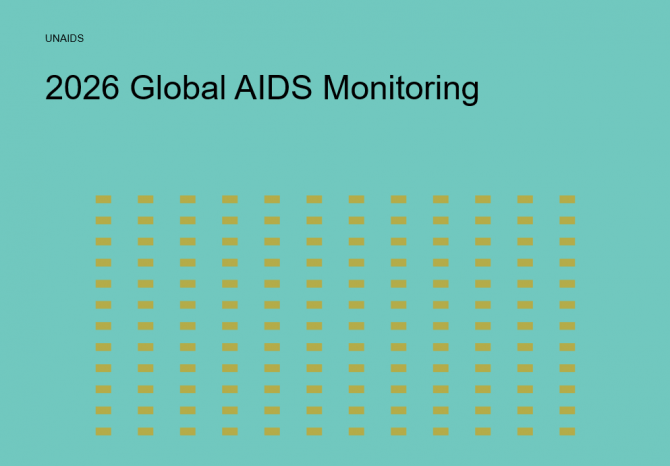 UNAIDS

2026 Global AIDS Monitoring